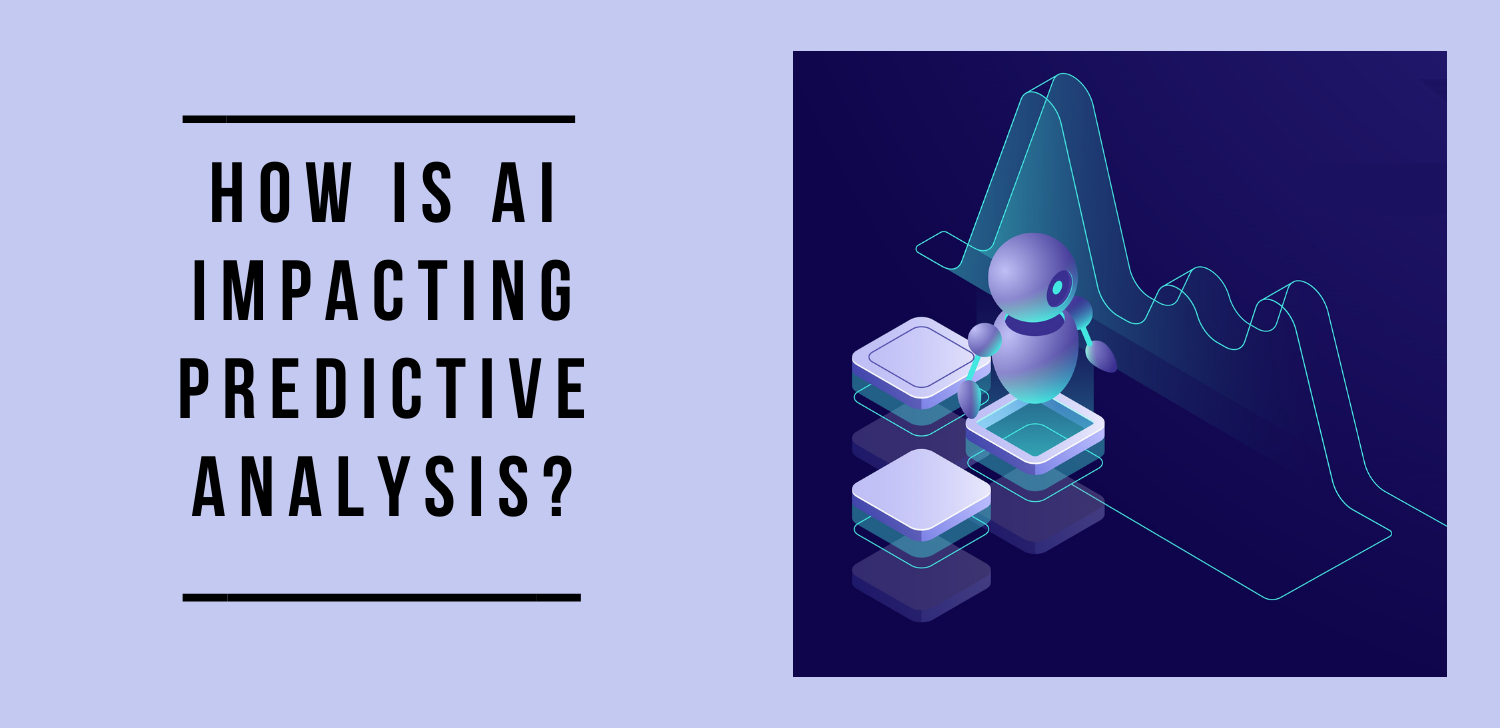 HOW IS AI IMPACTING PREDICTIVE ANALYSIS?